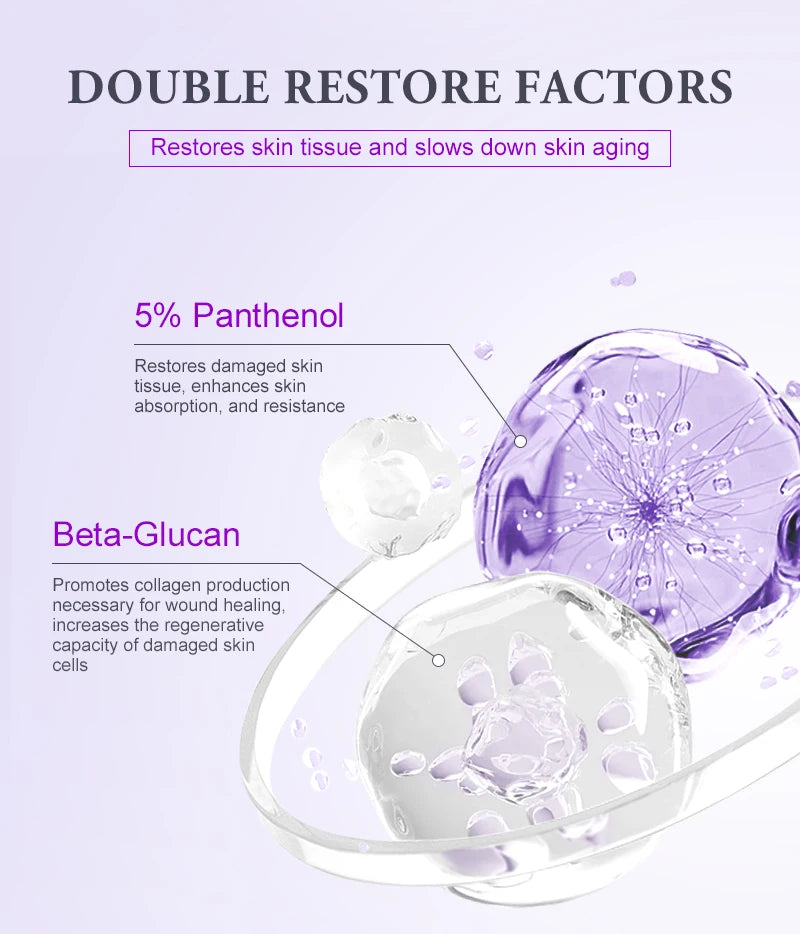 DOUBLE RESTORE FACTORS

Restores skin tissue and slows down skin aging

5% Panthenol

Restores damaged skin tissue, enhances skin absorption, and resistance

Beta-Glucan

Promotes collagen production necessary for wound healing, increases the regenerative capacity of damaged skin cells